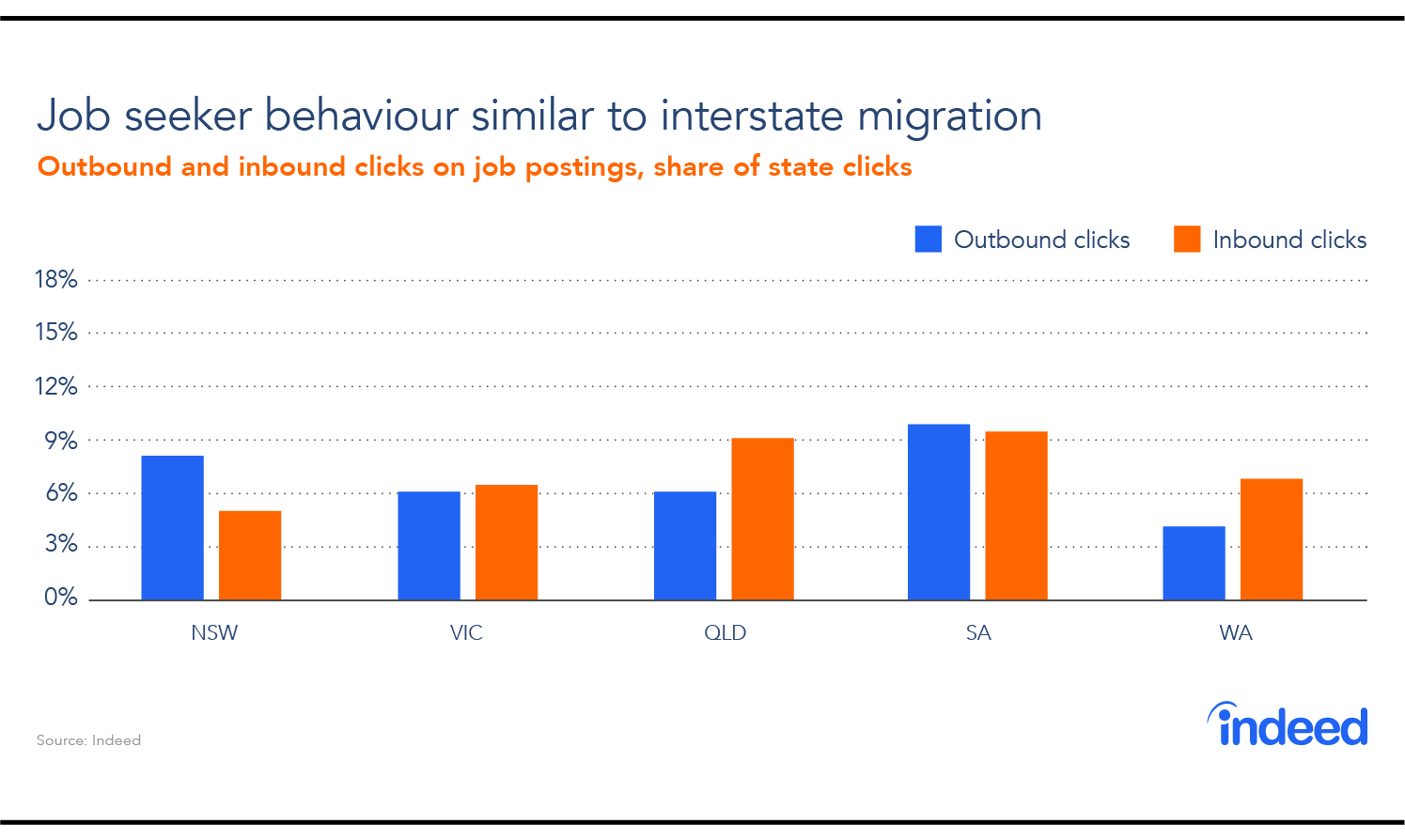 Job seeker behaviour similar to interstate migration

Outbound and inbound clicks on job postings, share of state clicks

Outbound clicks
Inbound clicks

18%
15%
12%
9%
6%
3%
0%

NSW
VIC
QLD
SA
WA

Source: Indeed

indeed